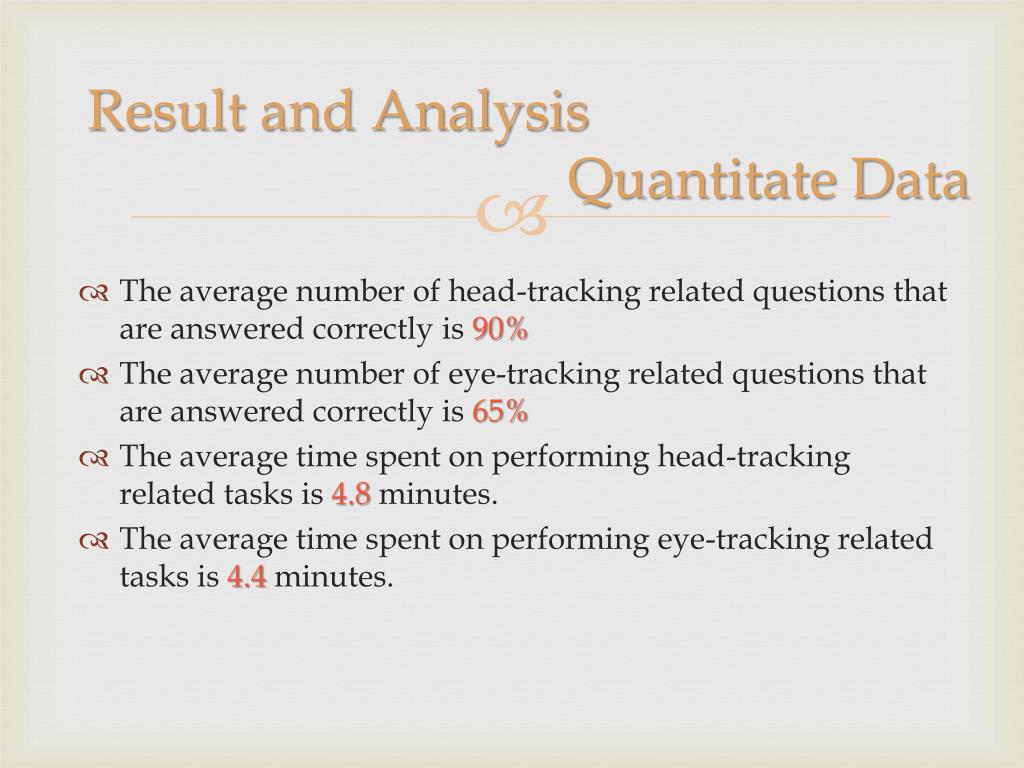 Result and Analysis
Quantitate Data

The average number of head-tracking related questions that are answered correctly is 90%

The average number of eye-tracking related questions that are answered correctly is 65%

The average time spent on performing head-tracking related tasks is 4.8 minutes.

The average time spent on performing eye-tracking related tasks is 4.4 minutes.